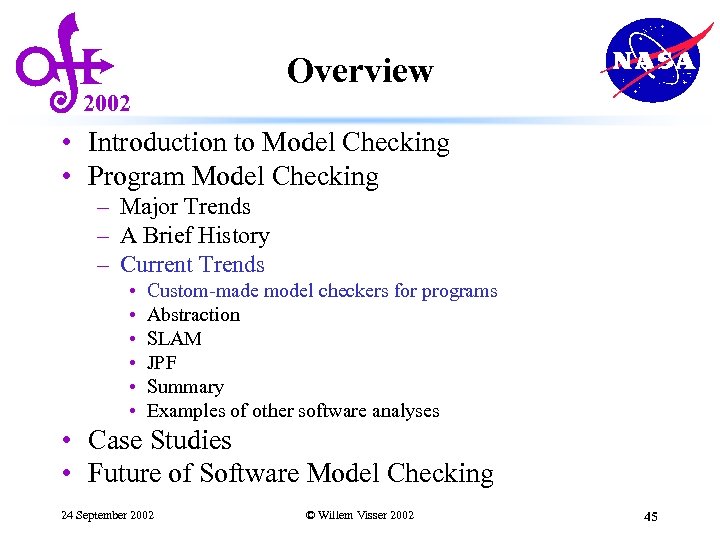 2002

Overview

NASA

• Introduction to Model Checking
• Program Model Checking
– Major Trends
– A Brief History
– Current Trends
• Custom-made model checkers for programs
• Abstraction
• SLAM
• JPF
• Summary
• Examples of other software analyses
• Case Studies
• Future of Software Model Checking

24 September 2002

© Willem Visser 2002

45